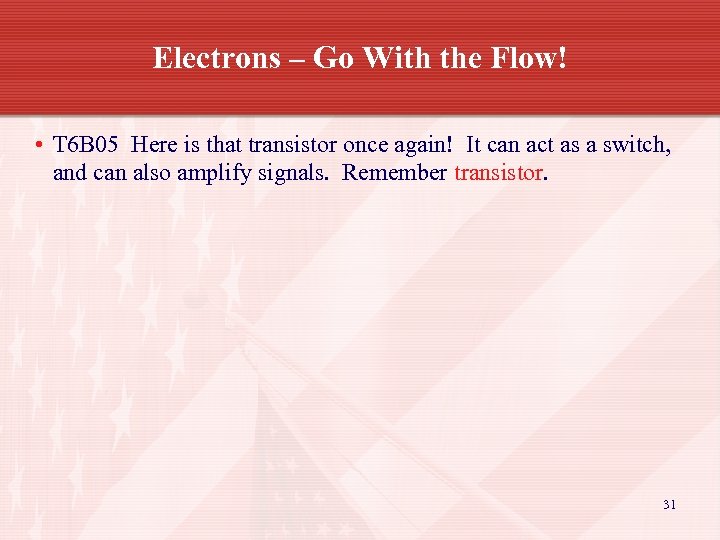 Electrons – Go With the Flow!

• T6B05 Here is that transistor once again! It can act as a switch, and can also amplify signals. Remember transistor.

31